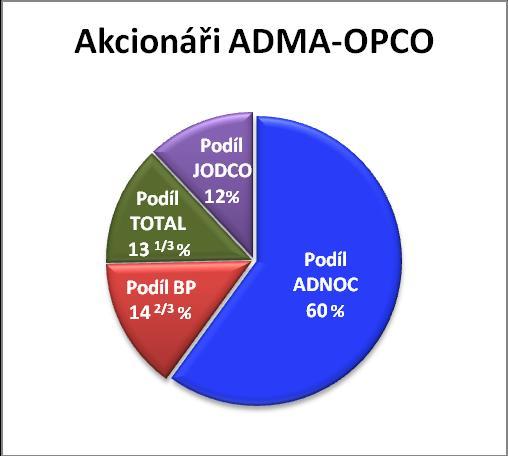 Akcionáři ADMA-OPCO

Podíl JODCO 12%

Podíl TOTAL 13 $^{1/3}$ %

Podíl BP 14 $^{2/3}$ %

Podíl ADNOC 60 %